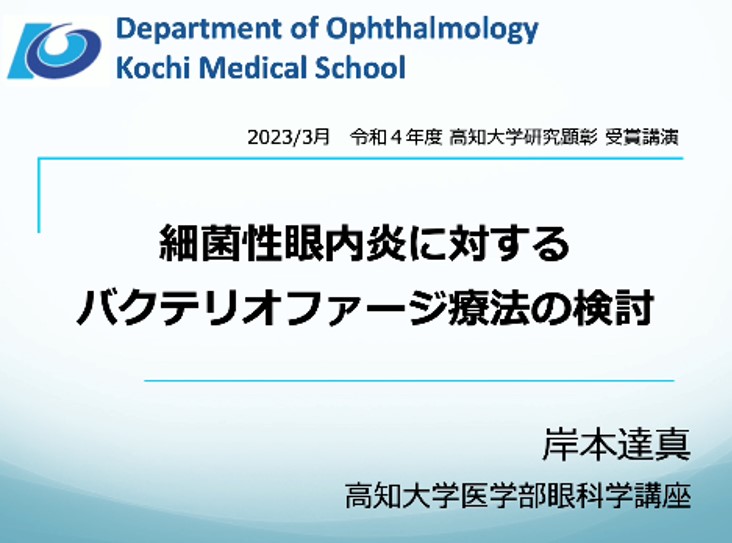 Department of Ophthalmology
Kochi Medical School

2023/3月　令和４年度 高知大学研究顕彰 受賞講演

細菌性眼内炎に対する
バクテリオファージ療法の検討

岸本達真
高知大学医学部眼科学講座